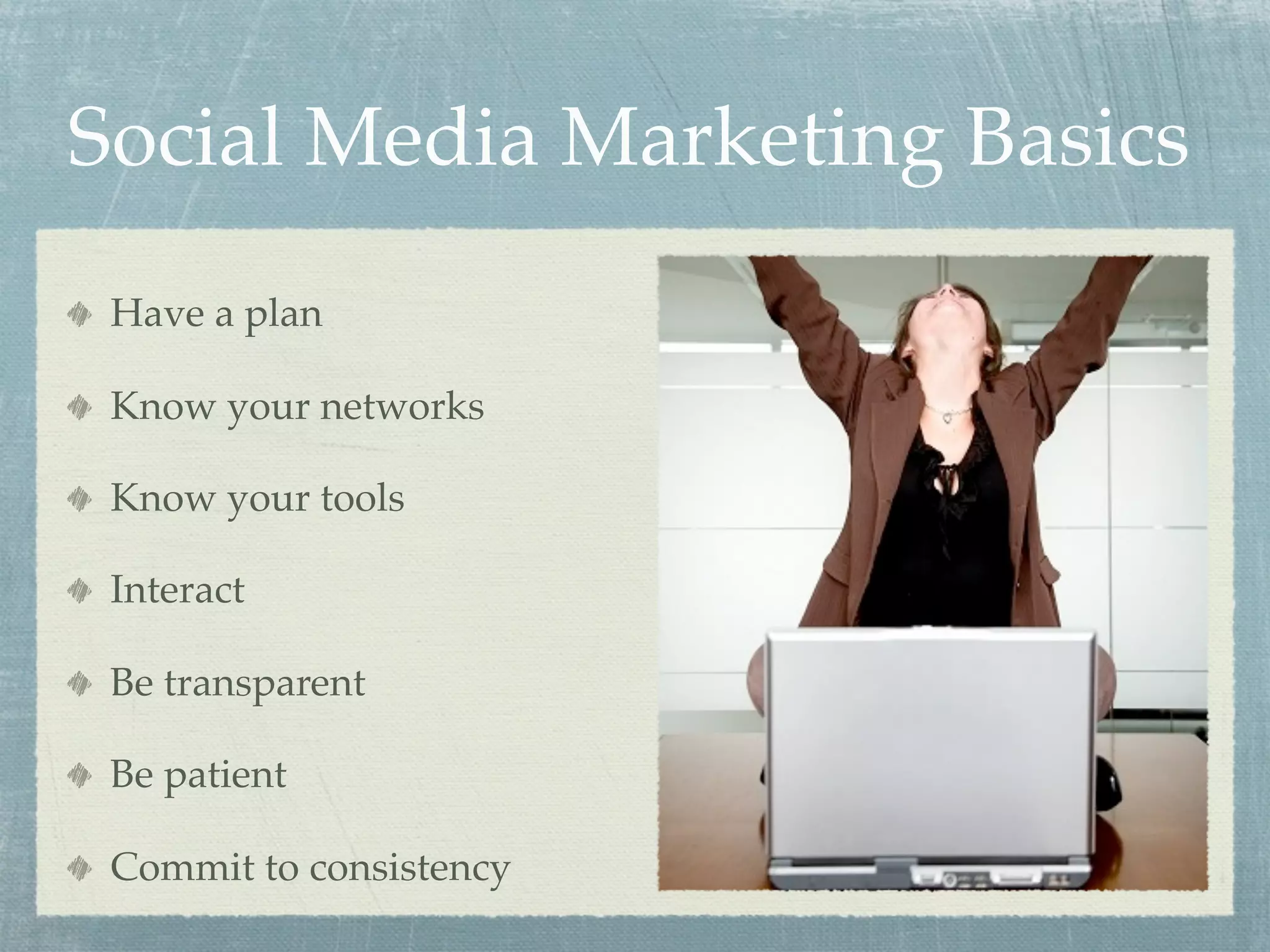 Social Media Marketing Basics

Have a plan

Know your networks

Know your tools

Interact

Be transparent

Be patient

Commit to consistency